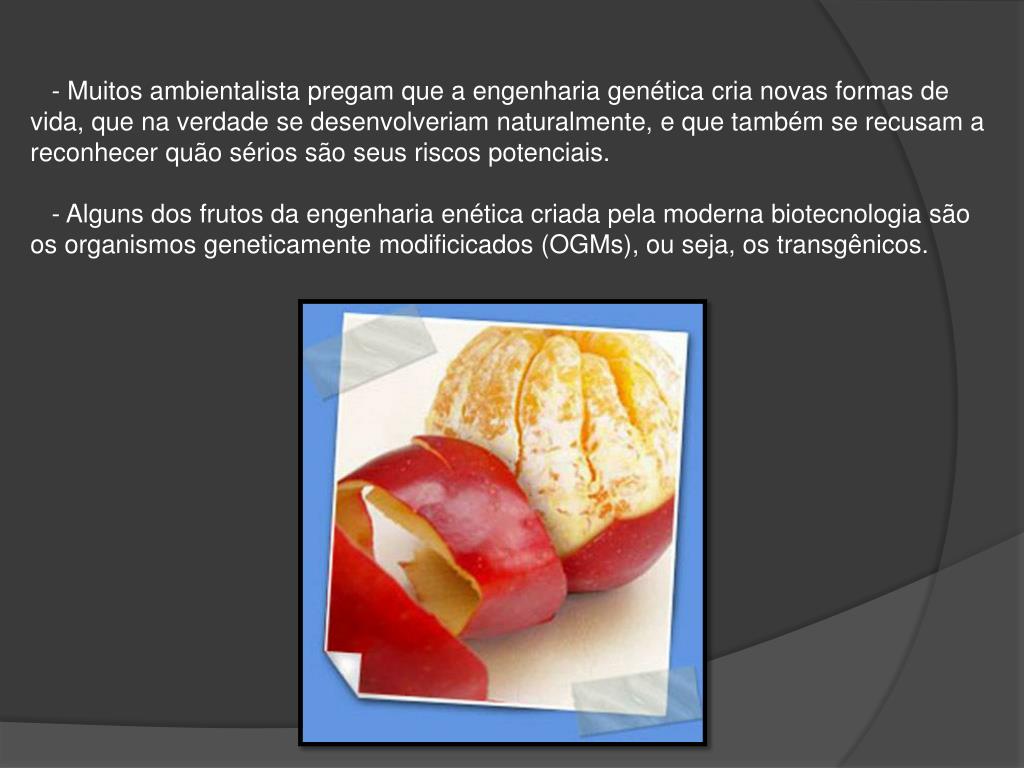 - Muitos ambientalista pregam que a engenharia genética cria novas formas de vida, que na verdade se desenvolveriam naturalmente, e que também se recusam a reconhecer quão sérios são seus riscos potenciais.

- Alguns dos frutos da engenharia enética criada pela moderna biotecnologia são os organismos geneticamente modificicados (OGMs), ou seja, os transgênicos.